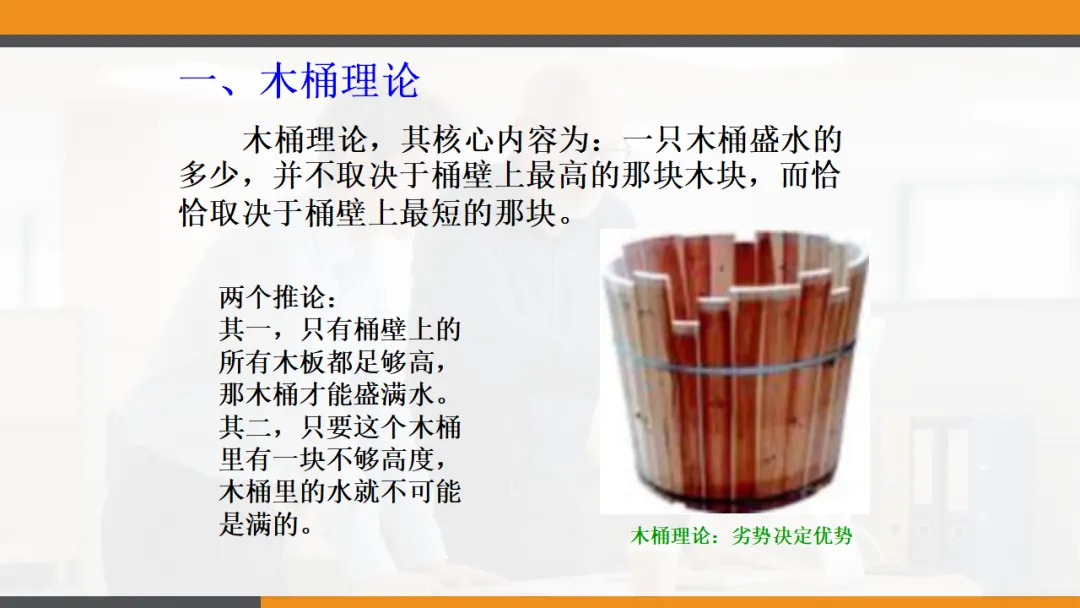 一、木桶理论

木桶理论，其核心内容为：一只木桶盛水的多少，并不取决于桶壁上最高的那块木块，而恰恰取决于桶壁上最短的那块。

两个推论：
其一，只有桶壁上的所有木板都足够高，那木桶才能盛满水。
其二，只要这个木桶里有一块不够高度，木桶里的水就不可能是满的。

木桶理论：劣势决定优势